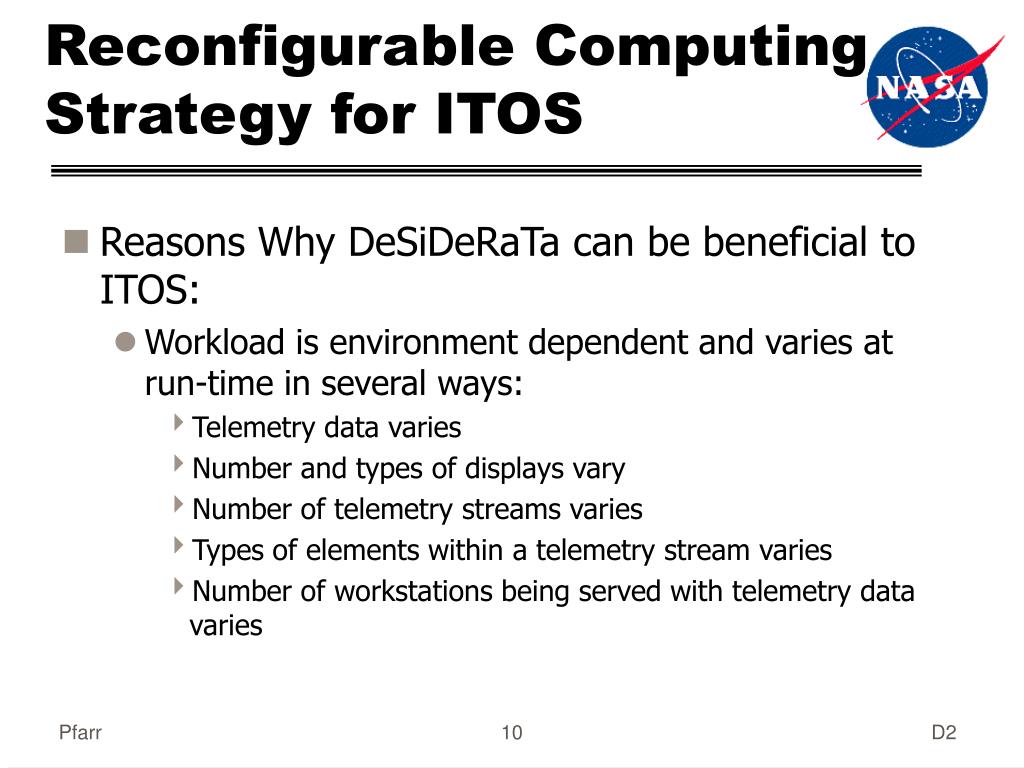 Reconfigurable Computing Strategy for ITOS

NASA

Reasons Why DeSiDeRaTa can be beneficial to ITOS:

Workload is environment dependent and varies at run-time in several ways:

Telemetry data varies

Number and types of displays vary

Number of telemetry streams varies

Types of elements within a telemetry stream varies

Number of workstations being served with telemetry data varies

Pfarr

10

D2